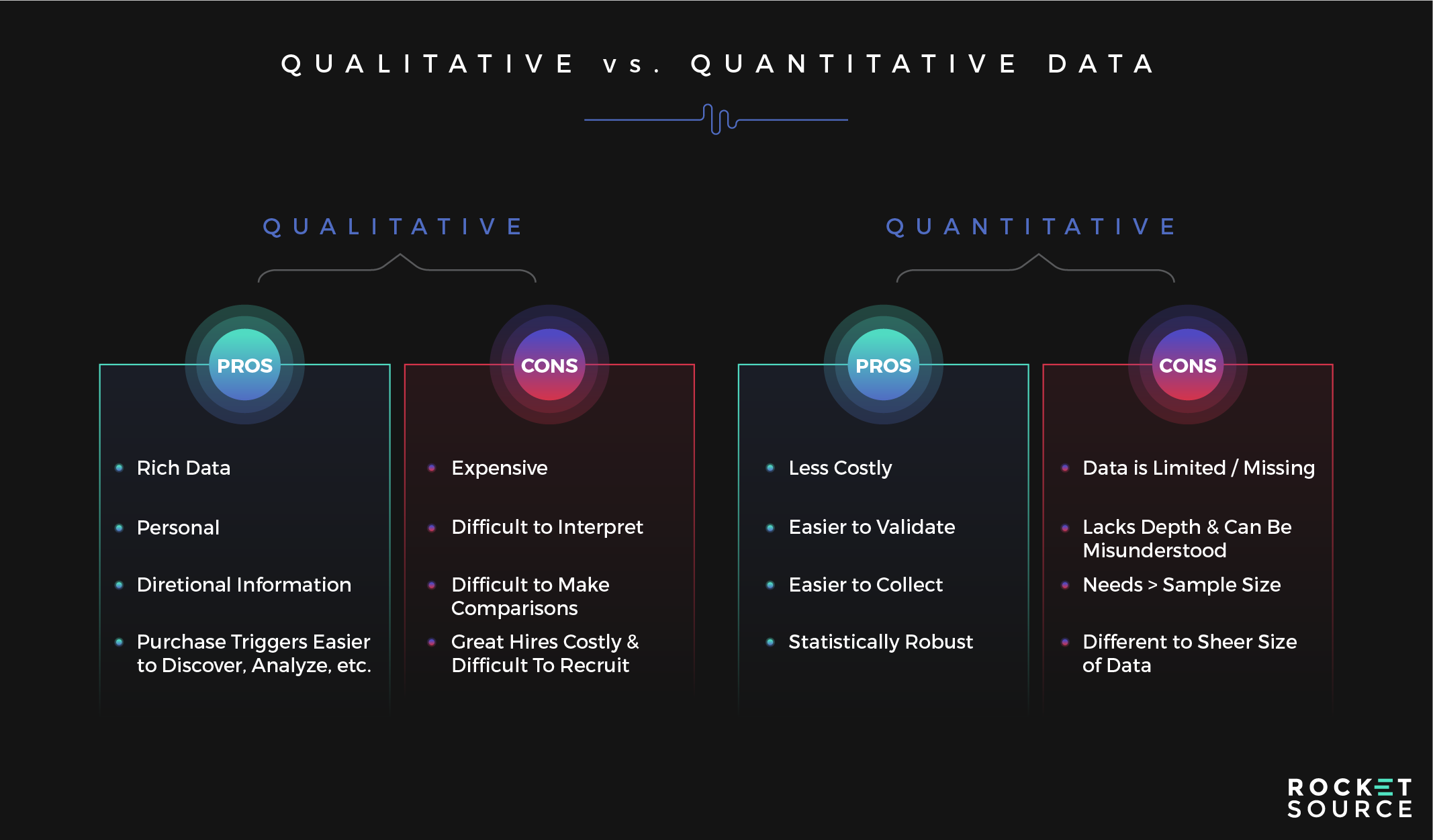 QUALITATIVE vs. QUANTITATIVE DATA

QUALITATIVE

PROS

- Rich Data
- Personal
- Diretional Information
- Purchase Triggers Easier to Discover, Analyze, etc.

CONS

- Expensive
- Difficult to Interpret
- Difficult to Make Comparisons
- Great Hires Costly & Difficult To Recruit

QUANTITATIVE

PROS

- Less Costly
- Easier to Validate
- Easier to Collect
- Statistically Robust

CONS

- Data is Limited / Missing
- Lacks Depth & Can Be Misunderstood
- Needs > Sample Size
- Different to Sheer Size of Data

ROCKET SOURCE